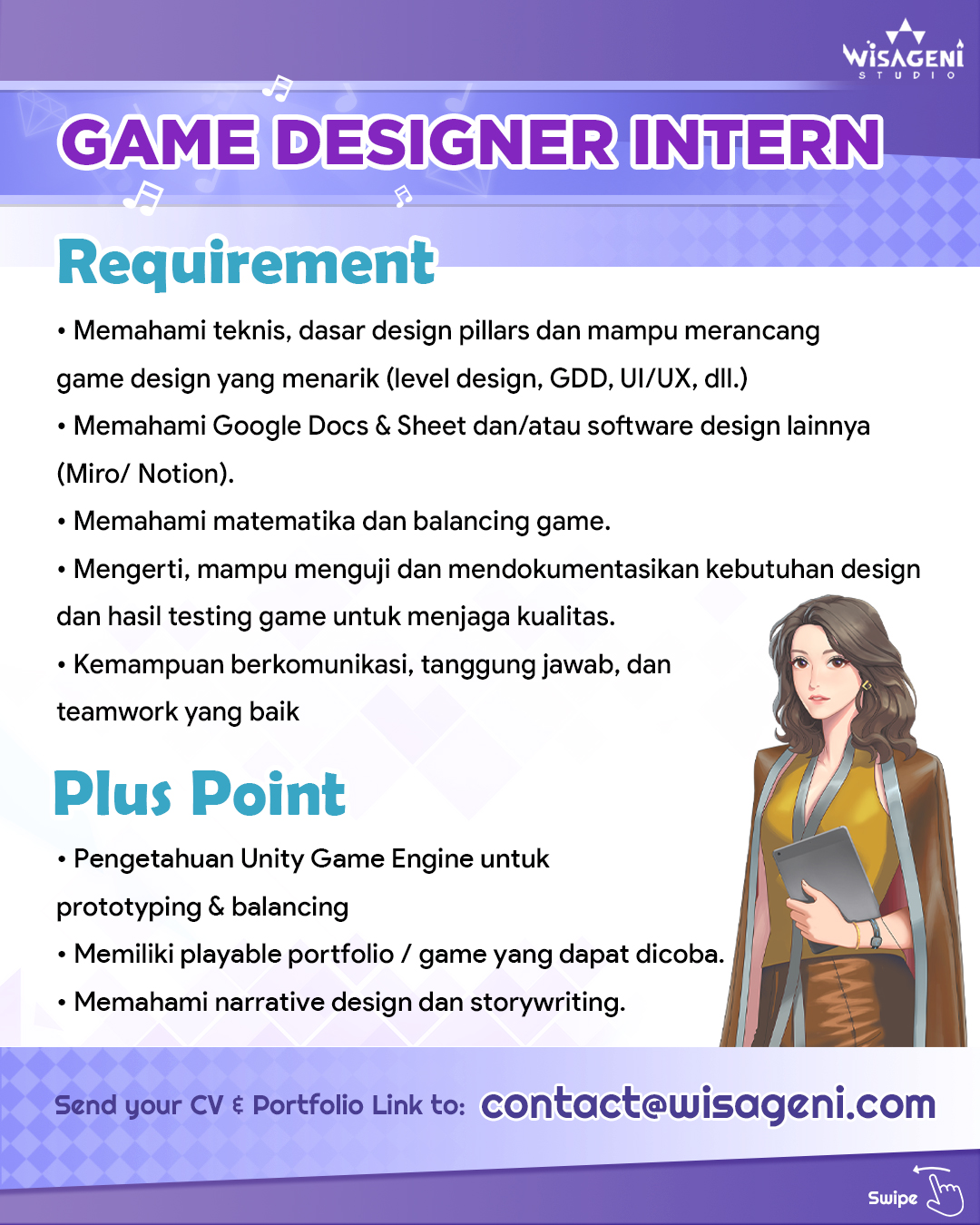 WISAGENI
STUDIO

GAME DESIGNER INTERN

Requirement

• Memahami teknis, dasar design pillars dan mampu merancang game design yang menarik (level design, GDD, UI/UX, dll.)
• Memahami Google Docs & Sheet dan/atau software design lainnya (Miro/ Notion).
• Memahami matematika dan balancing game.
• Mengerti, mampu menguji dan mendokumentasikan kebutuhan design dan hasil testing game untuk menjaga kualitas.
• Kemampuan berkomunikasi, tanggung jawab, dan teamwork yang baik

Plus Point

• Pengetahuan Unity Game Engine untuk prototyping & balancing
• Memiliki playable portfolio / game yang dapat dicoba.
• Memahami narrative design dan storywriting.

Send your CV & Portfolio Link to: contact@wisageni.com

Swipe